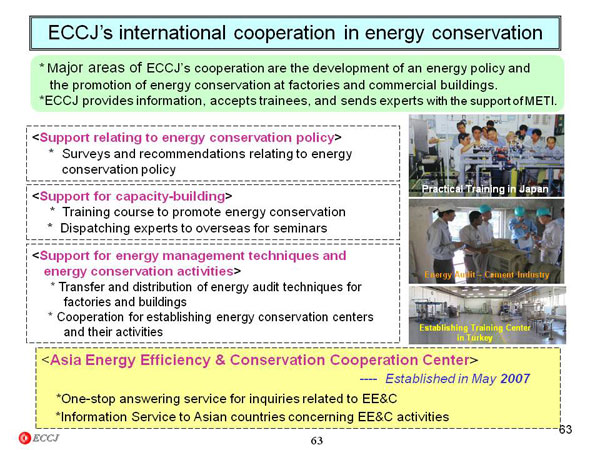 ECCJ's international cooperation in energy conservation

* Major areas of ECCJ's cooperation are the development of an energy policy and the promotion of energy conservation at factories and commercial buildings.
*ECCJ provides information, accepts trainees, and sends experts with the support of METI.

<Support relating to energy conservation policy>
* Surveys and recommendations relating to energy conservation policy

<Support for capacity-building>
* Training course to promote energy conservation
* Dispatching experts to overseas for seminars

<Support for energy management techniques and energy conservation activities>
* Transfer and distribution of energy audit techniques for factories and buildings
* Cooperation for establishing energy conservation centers and their activities

Practical Training in Japan

Energy Audit – Cement Industry

Establishing Training Center in Turkey

<Asia Energy Efficiency & Conservation Cooperation Center>
---- Established in May 2007
*One-stop answering service for inquiries related to EE&C
*Information Service to Asian countries concerning EE&C activities

63

ECCJ

63